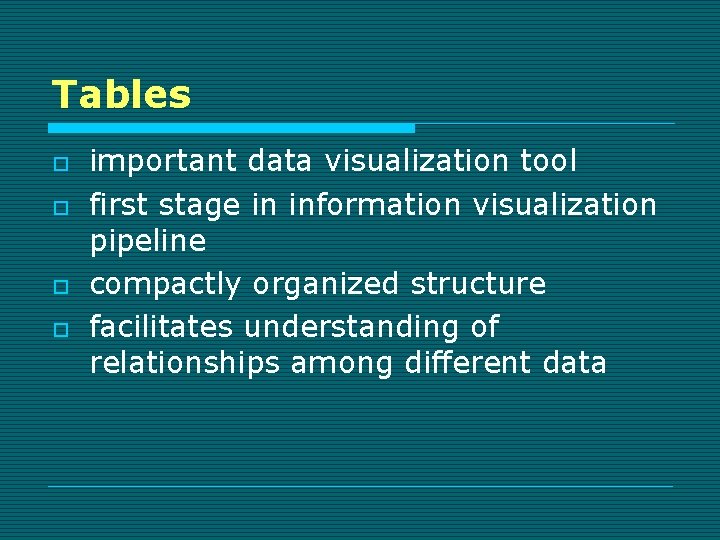 Tables

- important data visualization tool
- first stage in information visualization pipeline
- compactly organized structure
- facilitates understanding of relationships among different data